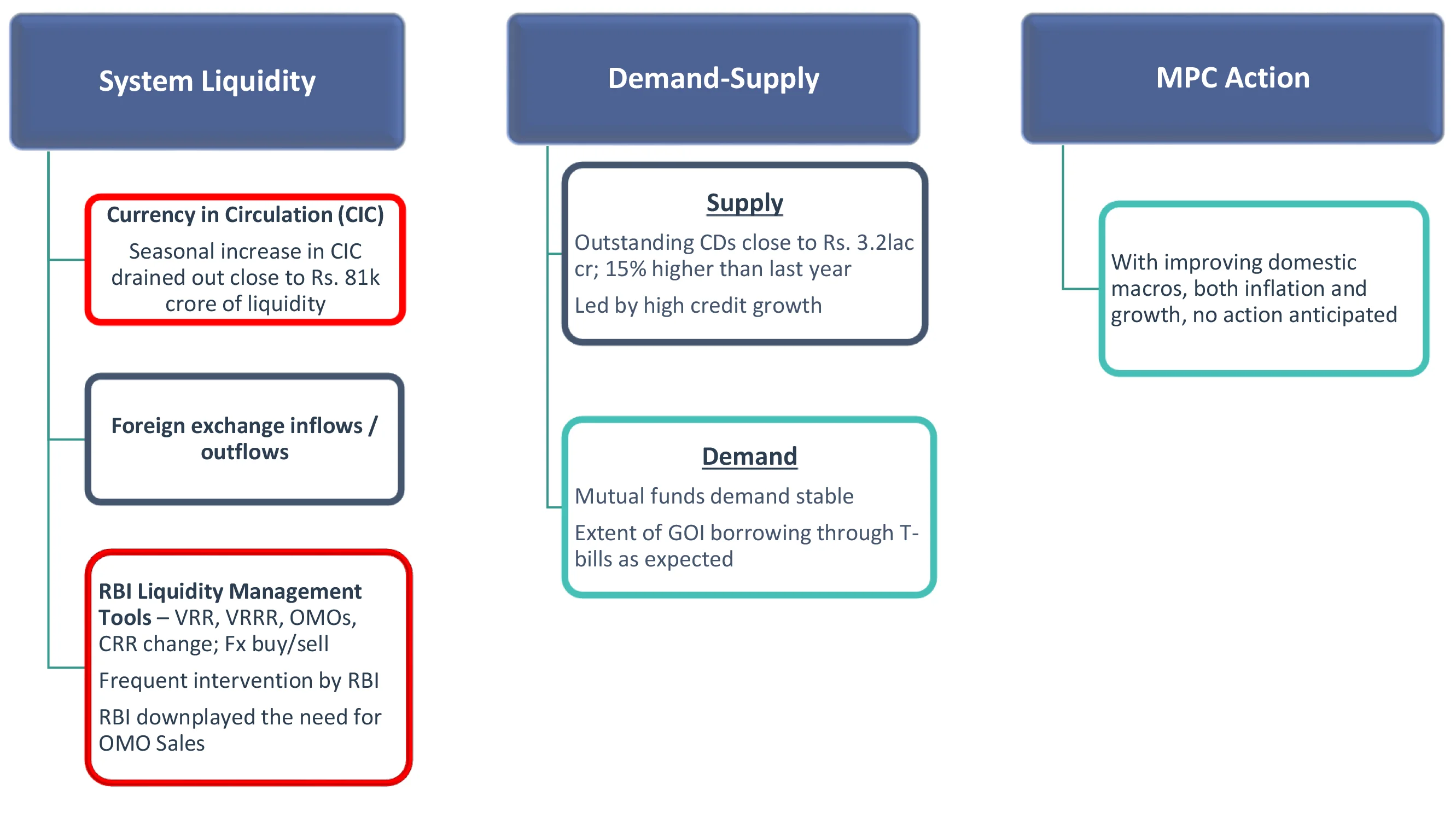 System Liquidity

Currency in Circulation (CIC)

Seasonal increase in CIC drained out close to Rs. 81k crore of liquidity

Foreign exchange inflows / outflows

RBI Liquidity Management Tools – VRR, VRRR, OMOs, CRR change; Fx buy/sell

Frequent intervention by RBI

RBI downplayed the need for OMO Sales

Demand-Supply

Supply

Outstanding CDs close to Rs. 3.2lac cr; 15% higher than last year

Led by high credit growth

Demand

Mutual funds demand stable

Extent of GOI borrowing through T-bills as expected

MPC Action

With improving domestic macros, both inflation and growth, no action anticipated